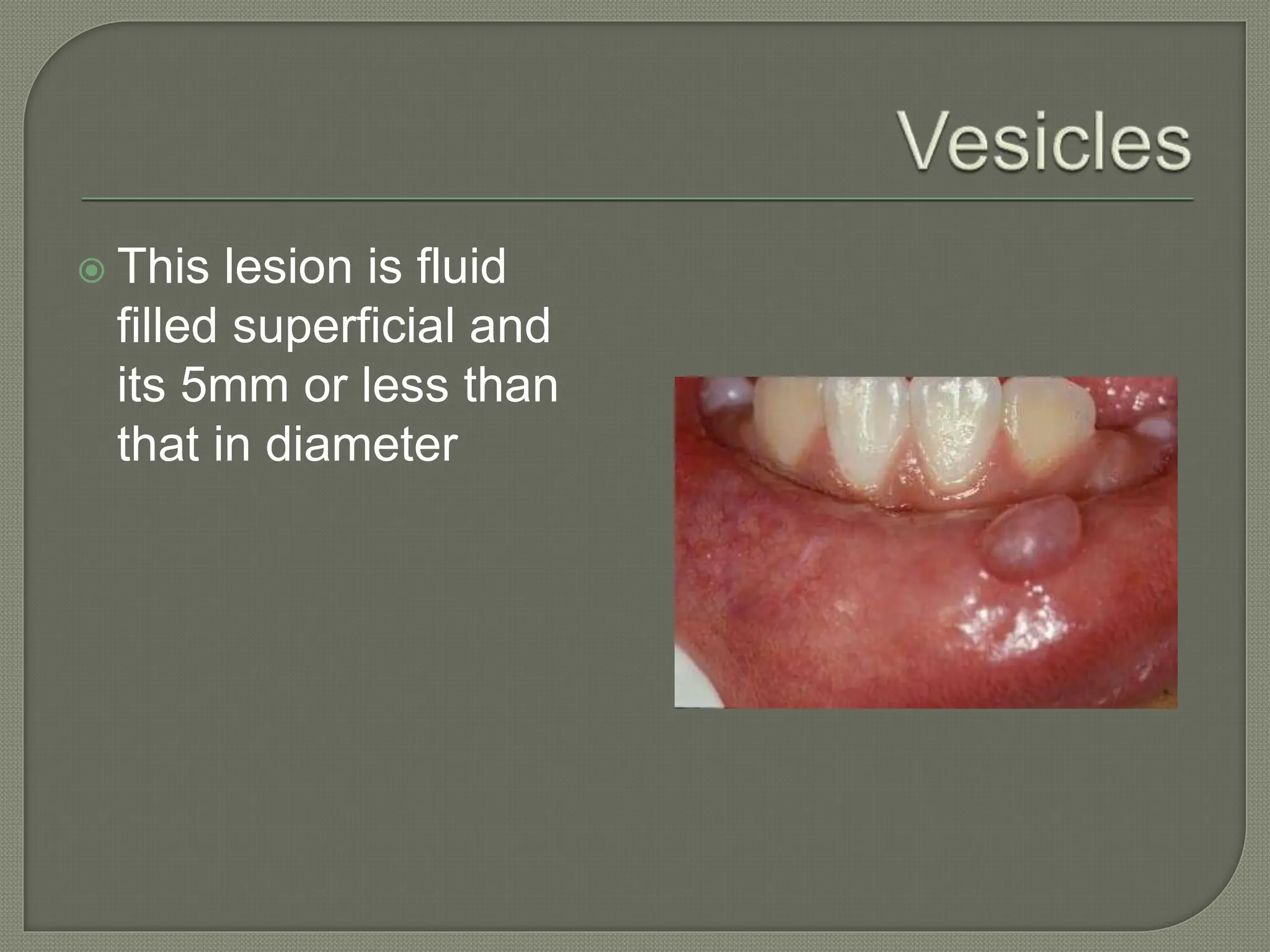 Vesicles

This lesion is fluid filled superficial and its 5mm or less than that in diameter